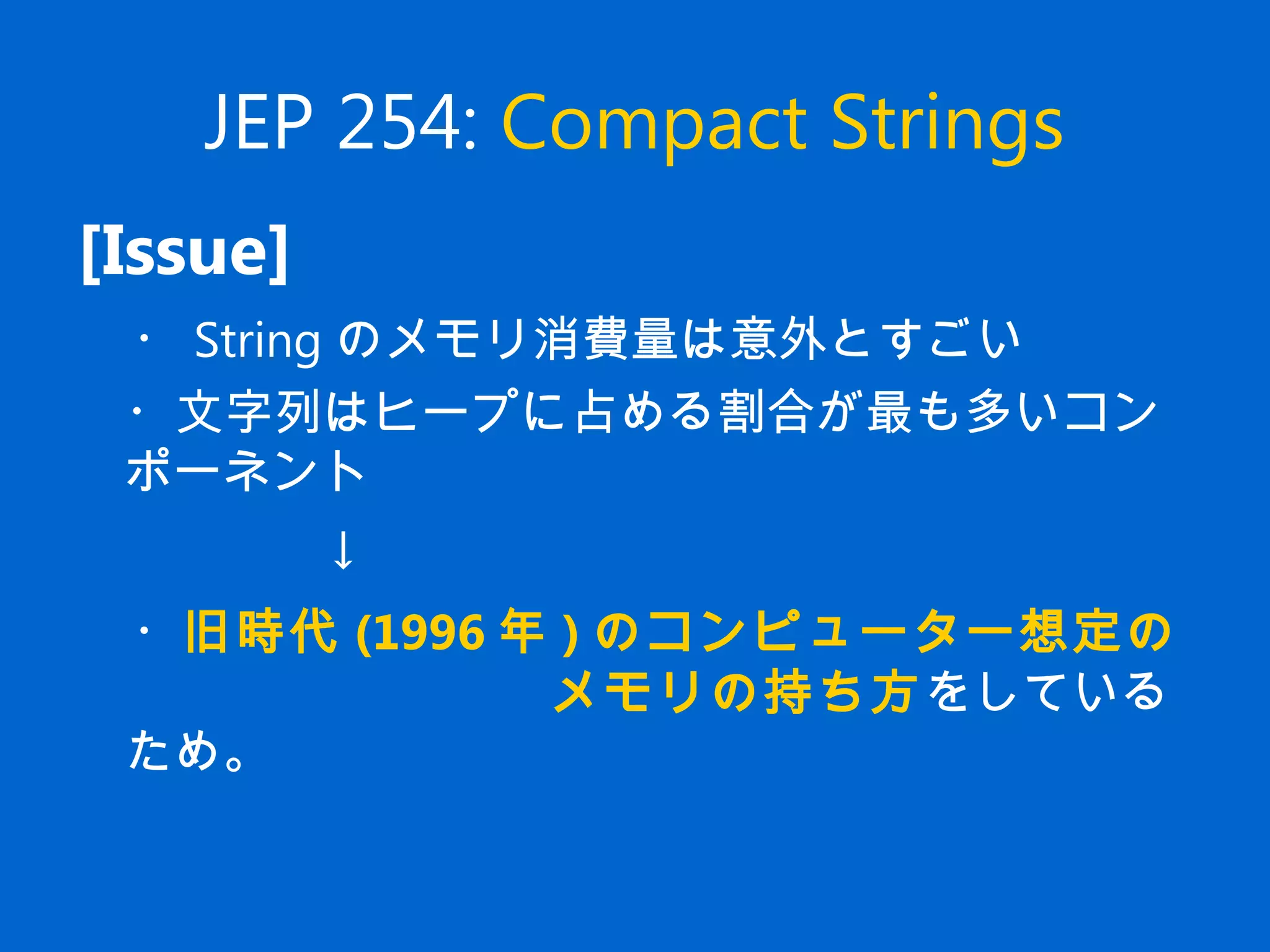 JEP 254: Compact Strings

[Issue]

・ String のメモリ消費量は意外とすごい
・ 文字列はヒープに占める割合が最も多いコンポーネント

↓

・ 旧時代 (1996 年 ) のコンピューター想定のメモリの持ち方をしているため。